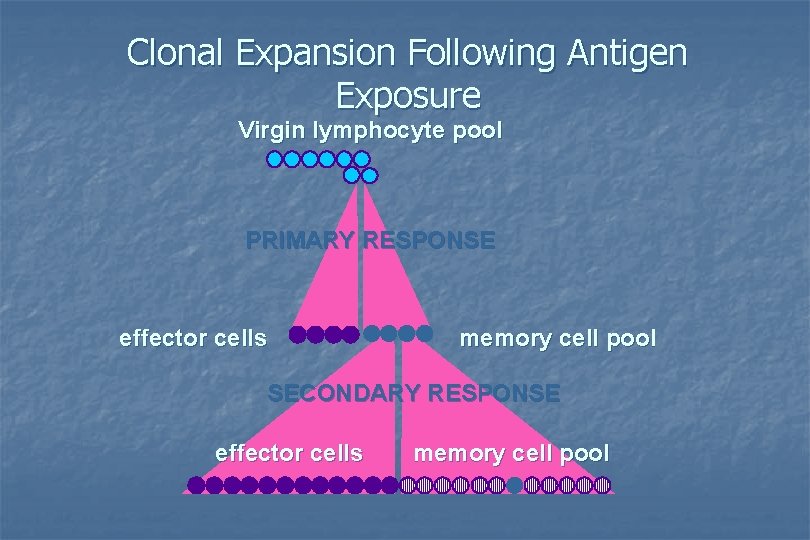 Clonal Expansion Following Antigen Exposure

Virgin lymphocyte pool

PRIMARY RESPONSE

effector cells

memory cell pool

SECONDARY RESPONSE

effector cells

memory cell pool